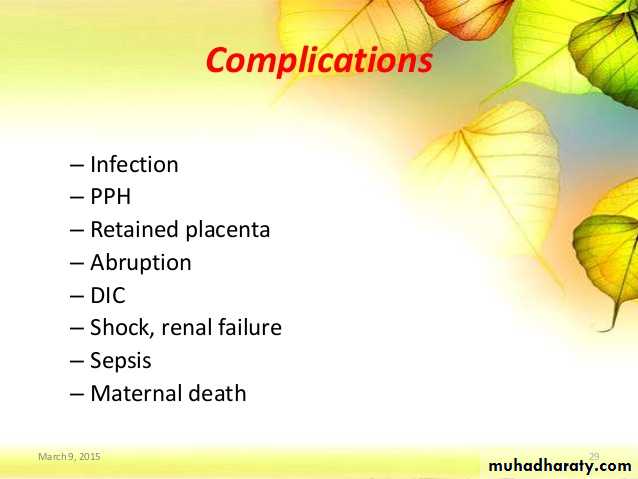 Complications

– Infection
– PPH
– Retained placenta
– Abruption
– DIC
– Shock, renal failure
– Sepsis
– Maternal death

March 9, 2015

29

muhadharaty.com